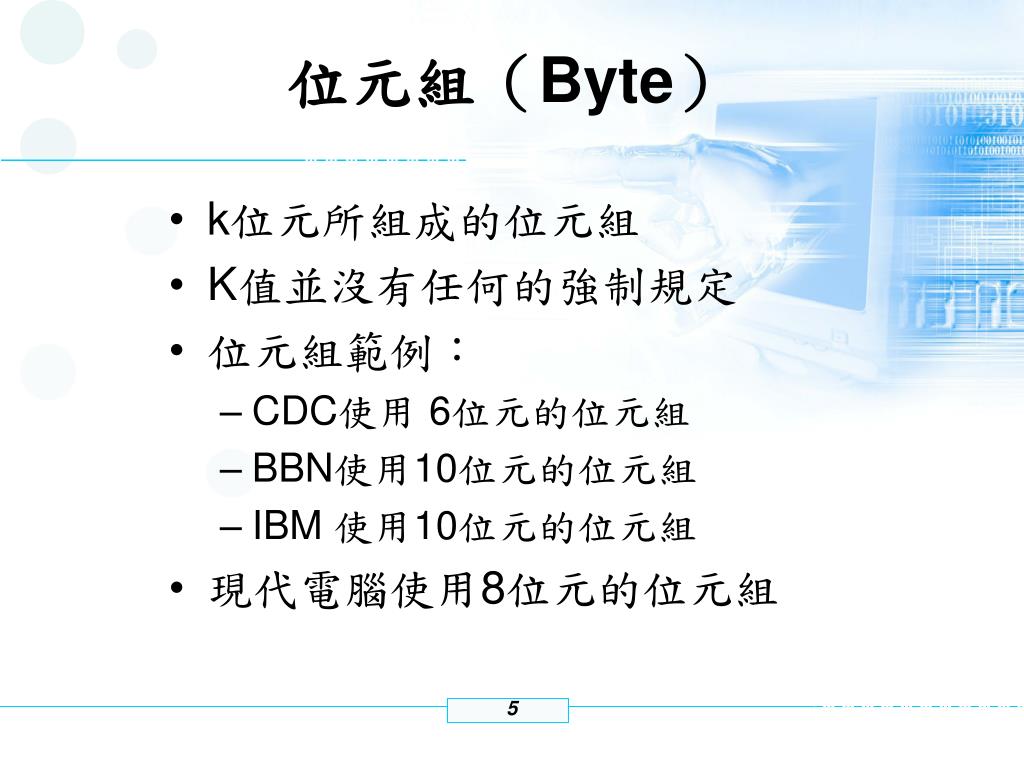 位元組（Byte）

• k位元所組成的位元組
• K值並沒有任何的強制規定
• 位元組範例：
  – CDC使用 6位元的位元組
  – BBN使用10位元的位元組
  – IBM 使用10位元的位元組
• 現代電腦使用8位元的位元組

5